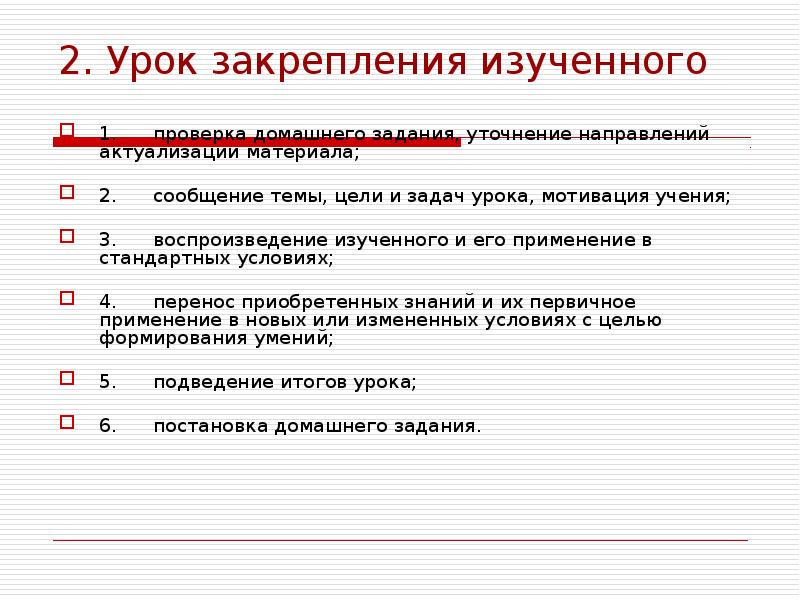 2. Урок закрепления изученного

1. проверка домашнего задания, уточнение направлений актуализации материала;

2. сообщение темы, цели и задач урока, мотивация учения;

3. воспроизведение изученного и его применение в стандартных условиях;

4. перенос приобретенных знаний и их первичное применение в новых или измененных условиях с целью формирования умений;

5. подведение итогов урока;

6. постановка домашнего задания.